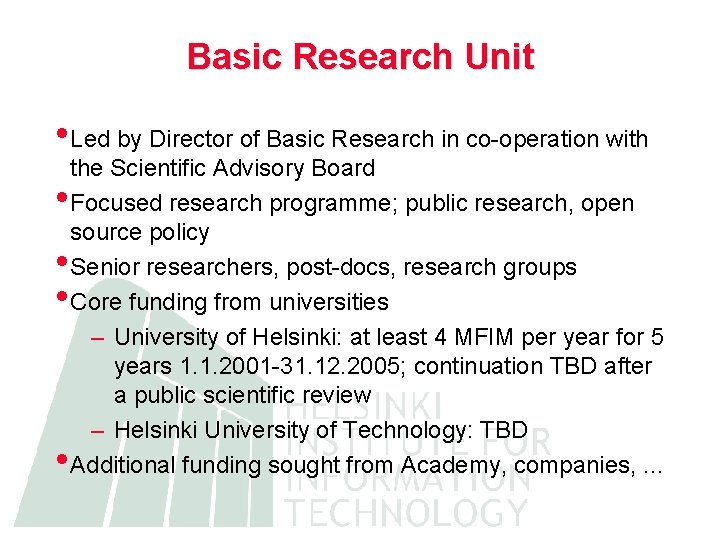 Basic Research Unit

• Led by Director of Basic Research in co-operation with the Scientific Advisory Board

• Focused research programme; public research, open source policy

• Senior researchers, post-docs, research groups

• Core funding from universities

– University of Helsinki: at least 4 MFIM per year for 5 years 1.1.2001-31.12.2005; continuation TBD after a public scientific review

– Helsinki University of Technology: TBD

• Additional funding sought from Academy, companies, ...

HELSINKI INSTITUTE FOR INFORMATION TECHNOLOGY